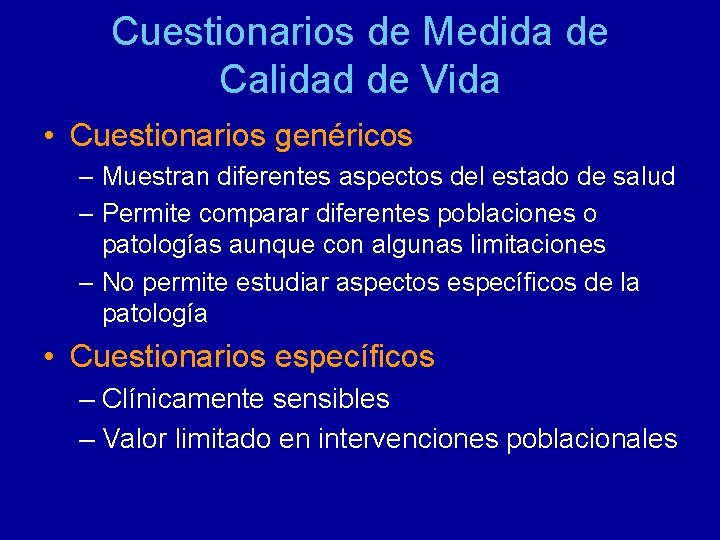 Cuestionarios de Medida de Calidad de Vida

• Cuestionarios genéricos
– Muestran diferentes aspectos del estado de salud
– Permite comparar diferentes poblaciones o patologías aunque con algunas limitaciones
– No permite estudiar aspectos específicos de la patología

• Cuestionarios específicos
– Clínicamente sensibles
– Valor limitado en intervenciones poblacionales